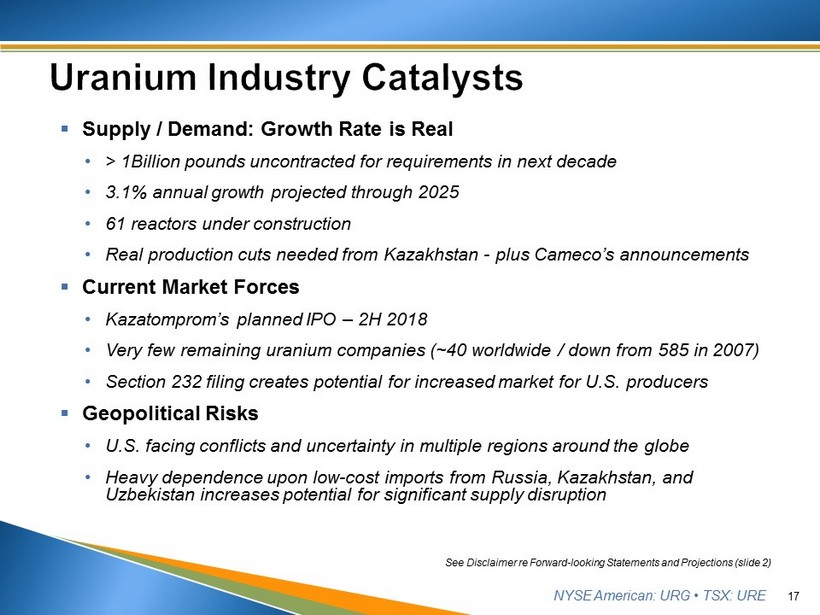 Uranium Industry Catalysts

▪ Supply / Demand: Growth Rate is Real

• > 1Billion pounds uncontracted for requirements in next decade

• 3.1% annual growth projected through 2025

• 61 reactors under construction

• Real production cuts needed from Kazakhstan - plus Cameco's announcements

▪ Current Market Forces

• Kazatomprom's planned IPO – 2H 2018

• Very few remaining uranium companies (~40 worldwide / down from 585 in 2007)

• Section 232 filing creates potential for increased market for U.S. producers

▪ Geopolitical Risks

• U.S. facing conflicts and uncertainty in multiple regions around the globe

• Heavy dependence upon low-cost imports from Russia, Kazakhstan, and Uzbekistan increases potential for significant supply disruption

See Disclaimer re Forward-looking Statements and Projections (slide 2)

NYSE American: URG • TSX: URE 17